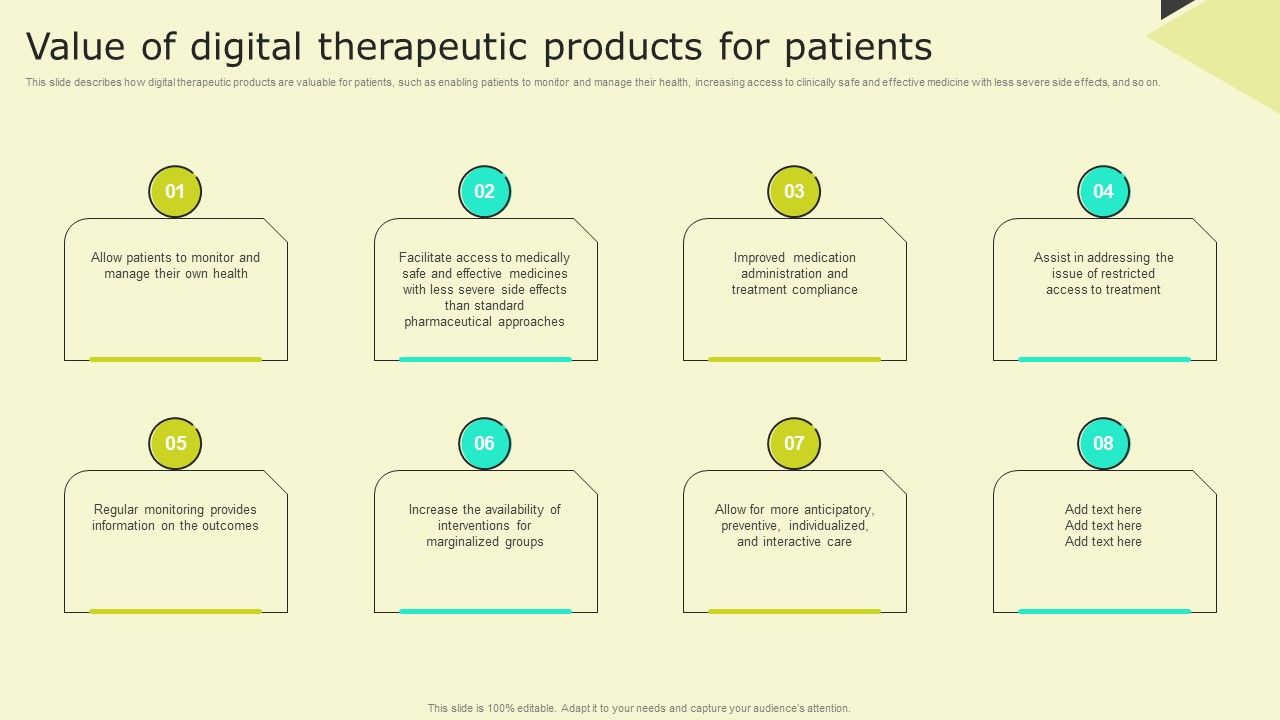 Value of digital therapeutic products for patients

This slide describes how digital therapeutic products are valuable for patients, such as enabling patients to monitor and manage their health, increasing access to clinically safe and effective medicine with less severe side effects, and so on.

01

Allow patients to monitor and manage their own health

02

Facilitate access to medically safe and effective medicines with less severe side effects than standard pharmaceutical approaches

03

Improved medication administration and treatment compliance

04

Assist in addressing the issue of restricted access to treatment

05

Regular monitoring provides information on the outcomes

06

Increase the availability of interventions for marginalized groups

07

Allow for more anticipatory, preventive, individualized, and interactive care

08

Add text here
Add text here
Add text here

This slide is 100% editable. Adapt it to your needs and capture your audience's attention.